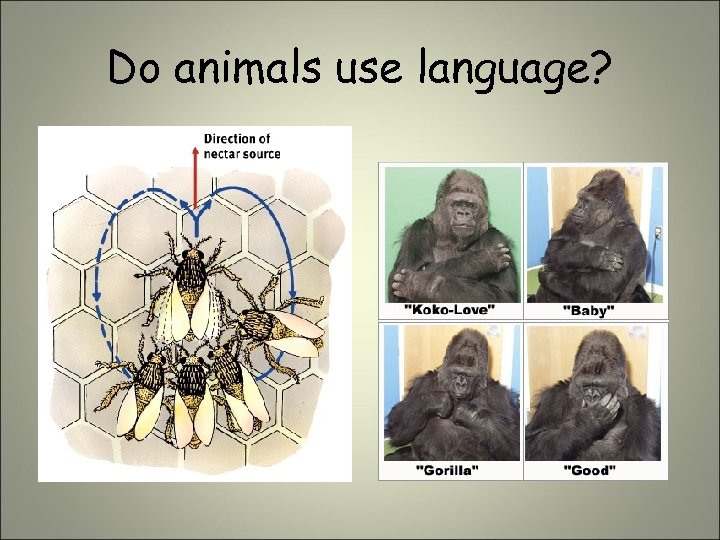 Do animals use language?

Direction of nectar source

"Koko-Love"

"Baby"

"Gorilla"

"Good"